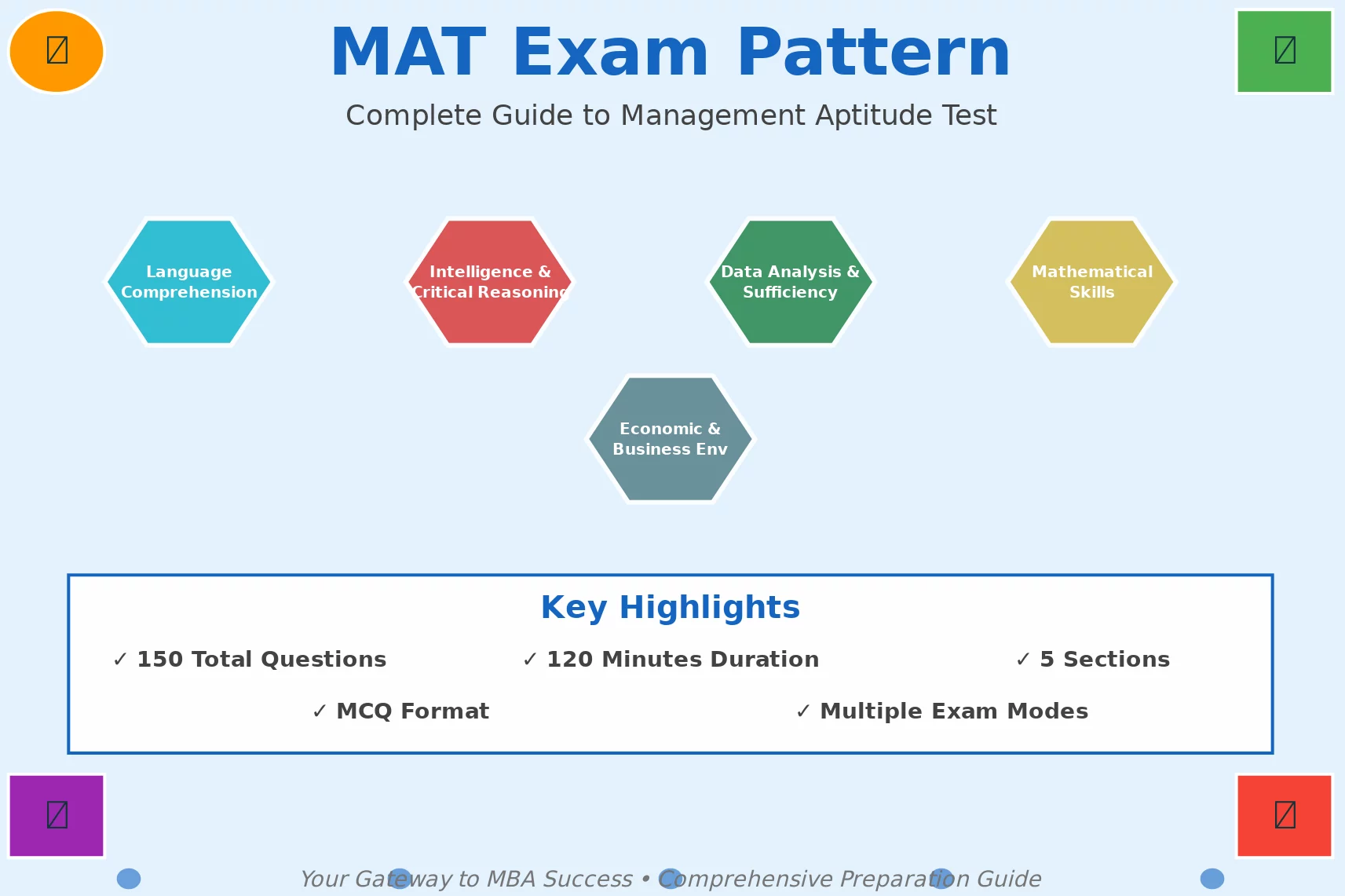 MAT Exam Pattern

Complete Guide to Management Aptitude Test

Language Comprehension

Intelligence & Critical Reasoning

Data Analysis & Sufficiency

Mathematical Skills

Economic & Business Env

Key Highlights

✓ 150 Total Questions ✓ 120 Minutes Duration ✓ 5 Sections

✓ MCQ Format ✓ Multiple Exam Modes

Your Gateway to MBA Success • Comprehensive Preparation Guide